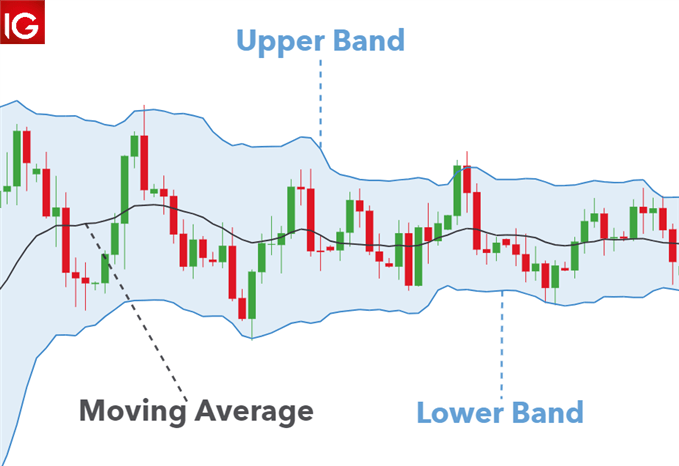 IG

Upper Band

Moving Average

Lower Band